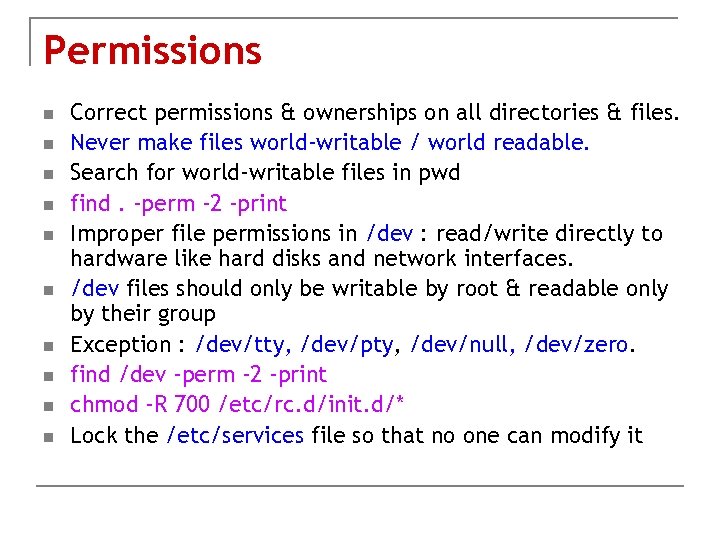 Permissions

- Correct permissions & ownerships on all directories & files.
- Never make files world-writable / world readable.
- Search for world-writable files in pwd
- find . -perm -2 -print
- Improper file permissions in /dev : read/write directly to hardware like hard disks and network interfaces.
- /dev files should only be writable by root & readable only by their group
- Exception : /dev/tty, /dev/pty, /dev/null, /dev/zero.
- find /dev -perm -2 -print
- chmod -R 700 /etc/rc.d/init.d/*
- Lock the /etc/services file so that no one can modify it